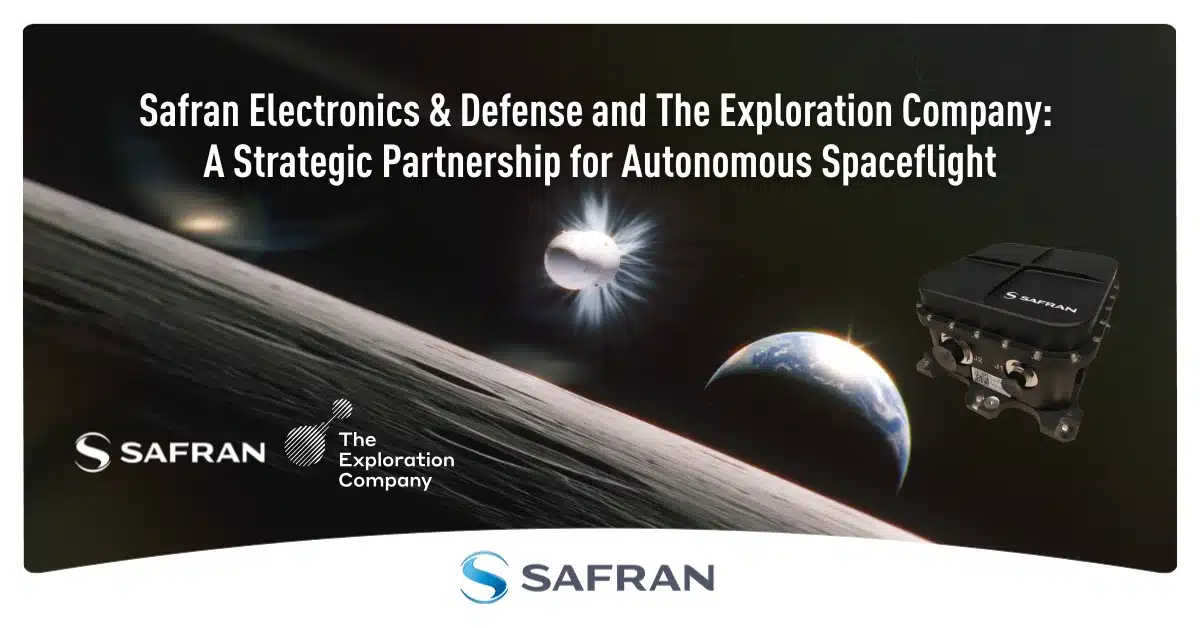 Safran Electronics & Defense and The Exploration Company: A Strategic Partnership for Autonomous Spaceflight

SAFRAN

SAFRAN

The Exploration Company

SAFRAN